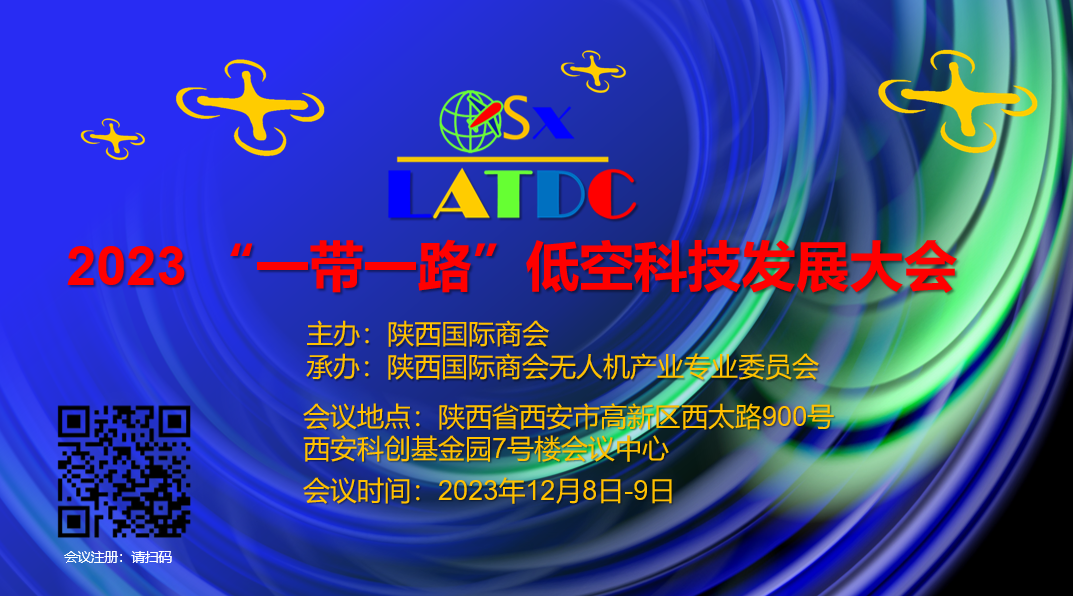 Sx
LATDC

2023 “一带一路”低空科技发展大会

主办：陕西国际商会
承办：陕西国际商会无人机产业专业委员会

会议地点：陕西省西安市高新区西太路900号
西安科创基金园7号楼会议中心

会议时间：2023年12月8日-9日

会议注册：请扫码